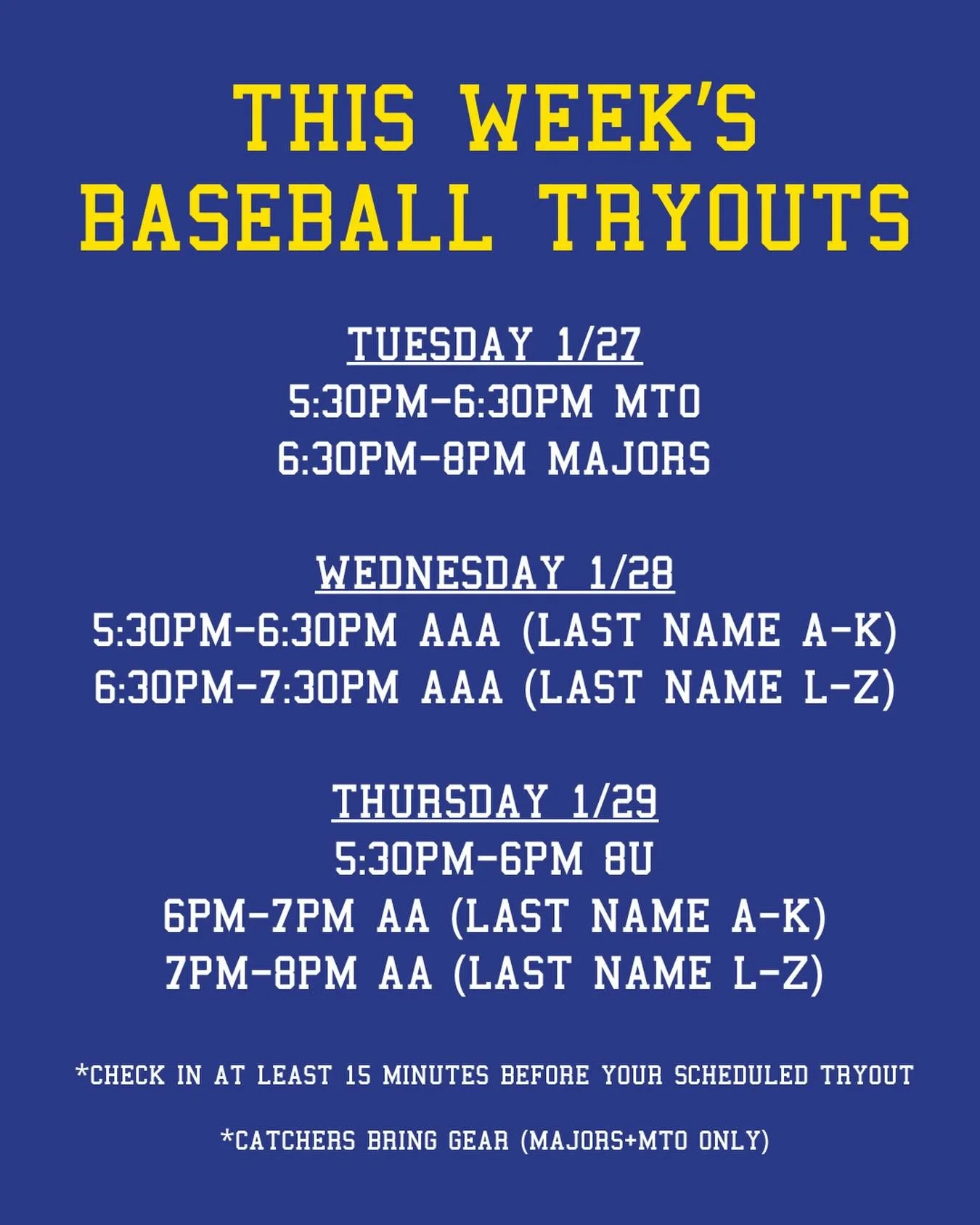 THIS WEEK'S
BASEBALL TRYOUTS

TUESDAY 1/27
5:30PM-6:30PM MTO
6:30PM-8PM MAJORS

WEDNESDAY 1/28
5:30PM-6:30PM AAA (LAST NAME A-K)
6:30PM-7:30PM AAA (LAST NAME L-Z)

THURSDAY 1/29
5:30PM-6PM 8U
6PM-7PM AA (LAST NAME A-K)
7PM-8PM AA (LAST NAME L-Z)

*CHECK IN AT LEAST 15 MINUTES BEFORE YOUR SCHEDULED TRYOUT

*CATCHERS BRING GEAR (MAJORS+MTO ONLY)